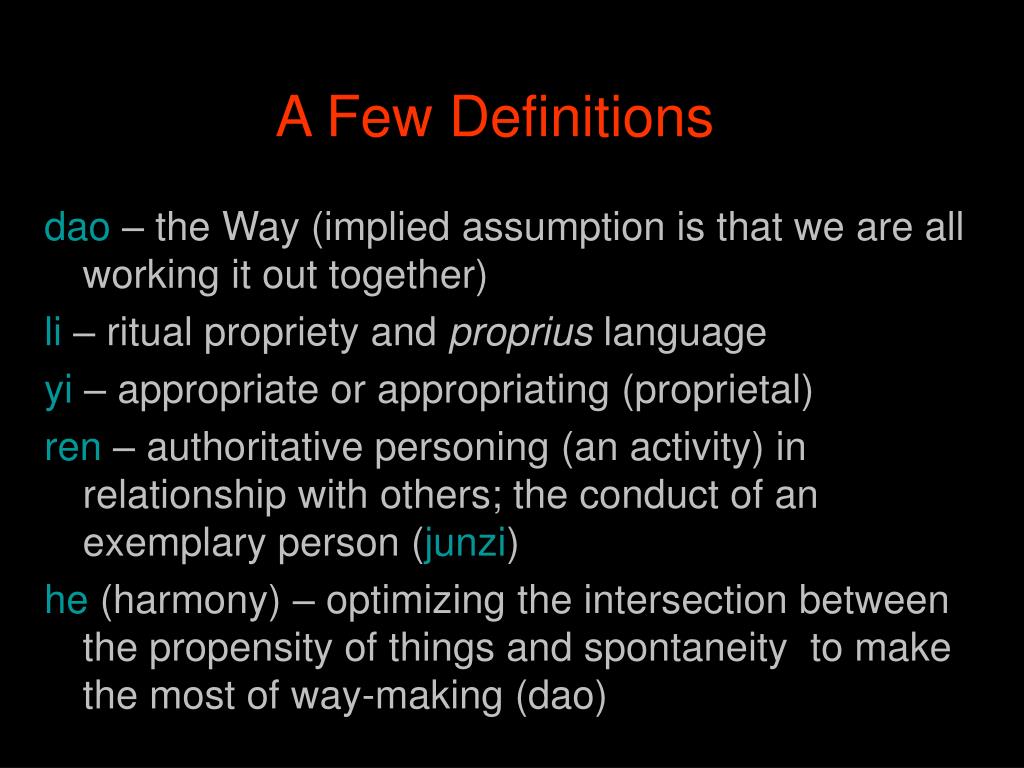 A Few Definitions

dao – the Way (implied assumption is that we are all working it out together)

li – ritual propriety and proprius language

yi – appropriate or appropriating (proprietal)

ren – authoritative personing (an activity) in relationship with others; the conduct of an exemplary person (junzi)

he (harmony) – optimizing the intersection between the propensity of things and spontaneity to make the most of way-making (dao)